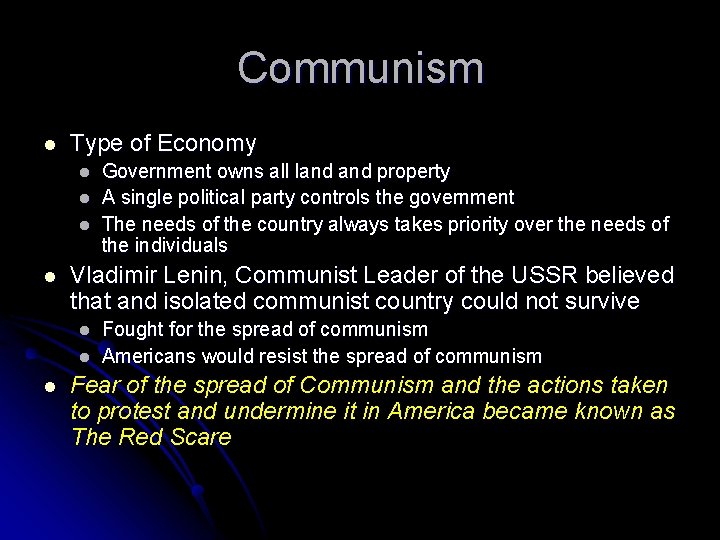 Communism

- Type of Economy
  - Government owns all land and property
  - A single political party controls the government
  - The needs of the country always takes priority over the needs of the individuals
- Vladimir Lenin, Communist Leader of the USSR believed that and isolated communist country could not survive
  - Fought for the spread of communism
  - Americans would resist the spread of communism
- Fear of the spread of Communism and the actions taken to protest and undermine it in America became known as The Red Scare